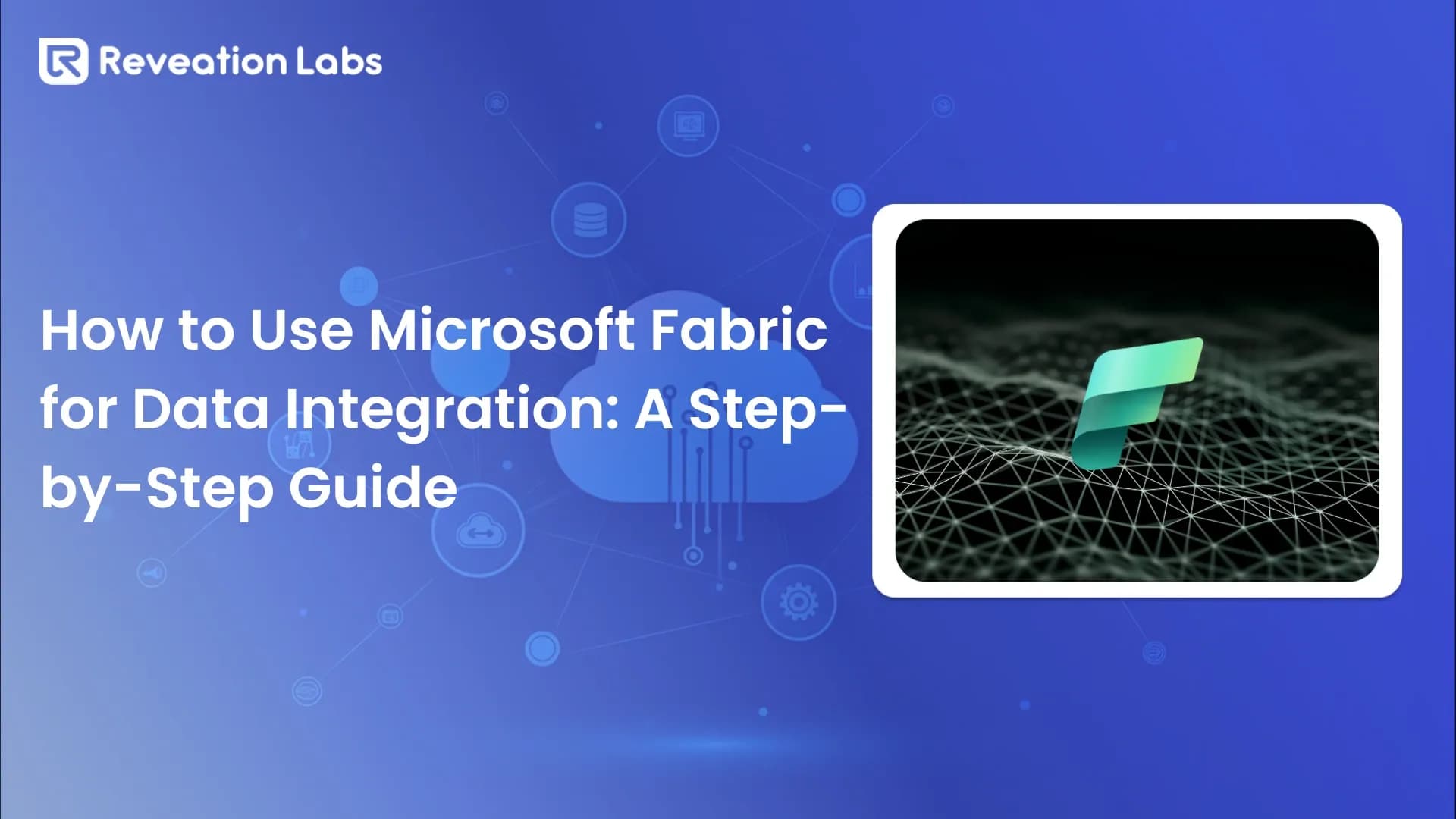 Reveation Labs

How to Use Microsoft Fabric for Data Integration: A Step-by-Step Guide